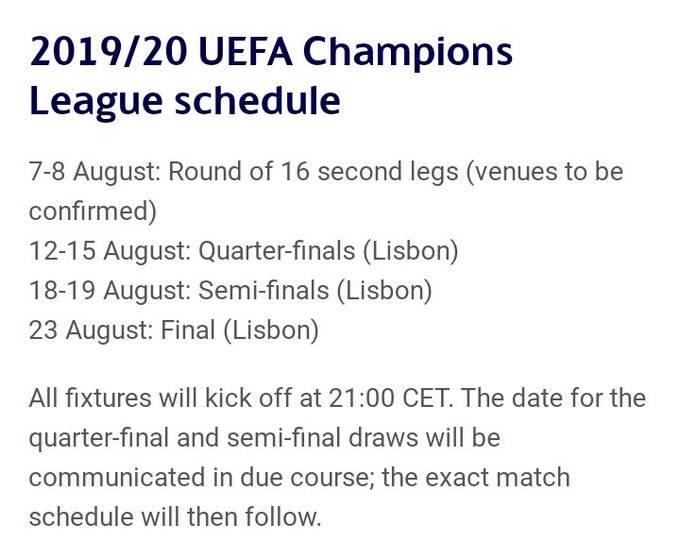 2019/20 UEFA Champions League schedule

7-8 August: Round of 16 second legs (venues to be confirmed)
12-15 August: Quarter-finals (Lisbon)
18-19 August: Semi-finals (Lisbon)
23 August: Final (Lisbon)

All fixtures will kick off at 21:00 CET. The date for the quarter-final and semi-final draws will be communicated in due course; the exact match schedule will then follow.